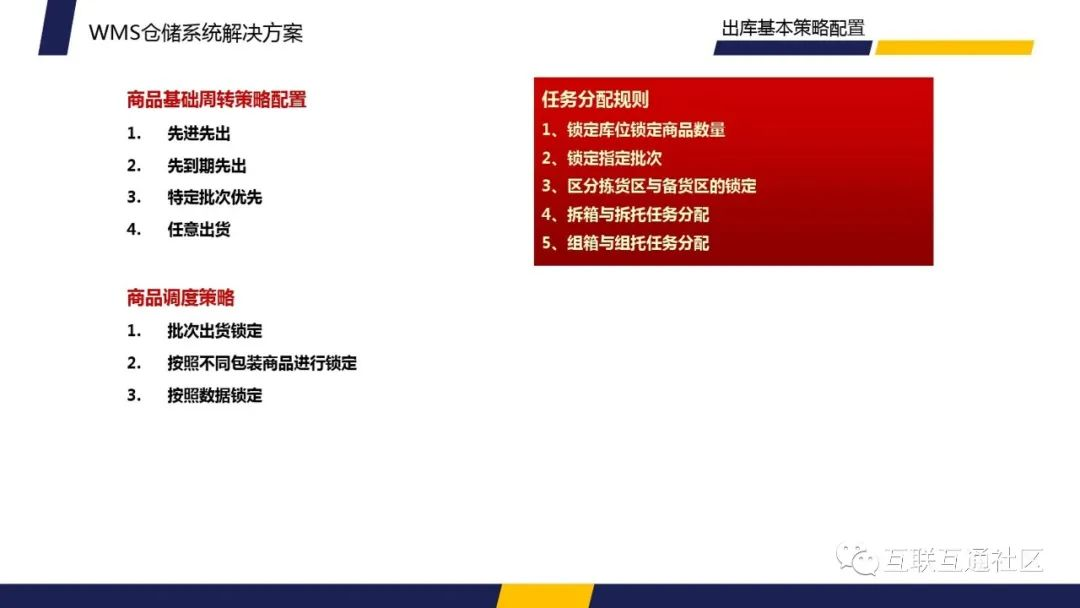 WMS仓储系统解决方案

出库基本策略配置

商品基础周转策略配置

1. 先进先出

2. 先到期先出

3. 特定批次优先

4. 任意出货

商品调度策略

1. 批次出货锁定

2. 按照不同包装商品进行锁定

3. 按照数据锁定

任务分配规则

1、锁定库位锁定商品数量

2、锁定指定批次

3、区分拣货区与备货区的锁定

4、拆箱与拆托任务分配

5、组箱与组托任务分配

互联互通社区